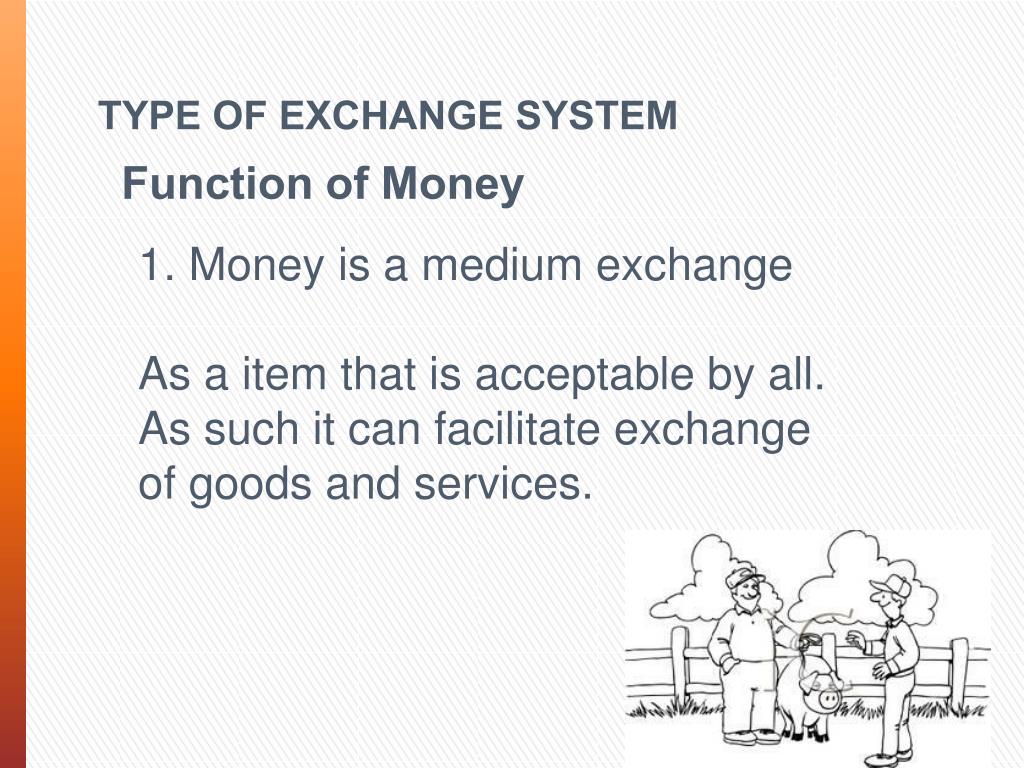 TYPE OF EXCHANGE SYSTEM

Function of Money

1. Money is a medium exchange

As a item that is acceptable by all. As such it can facilitate exchange of goods and services.